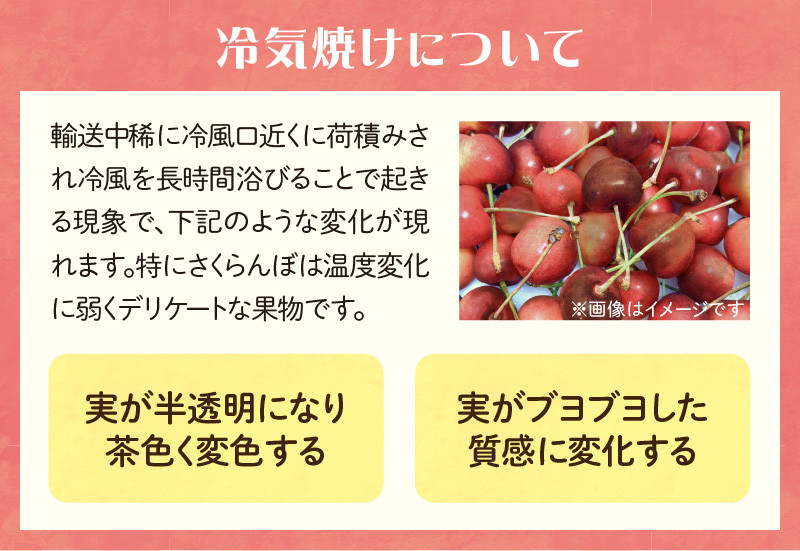 冷気焼けについて

輸送中稀に冷風口近くに荷積みされ冷風を長時間浴びることで起きる現象で、下記のような変化が現れます。特にさくらんぼは温度変化に弱くデリケートな果物です。

※画像はイメージです

実が半透明になり茶色く変色する

実がブヨブヨした質感に変化する